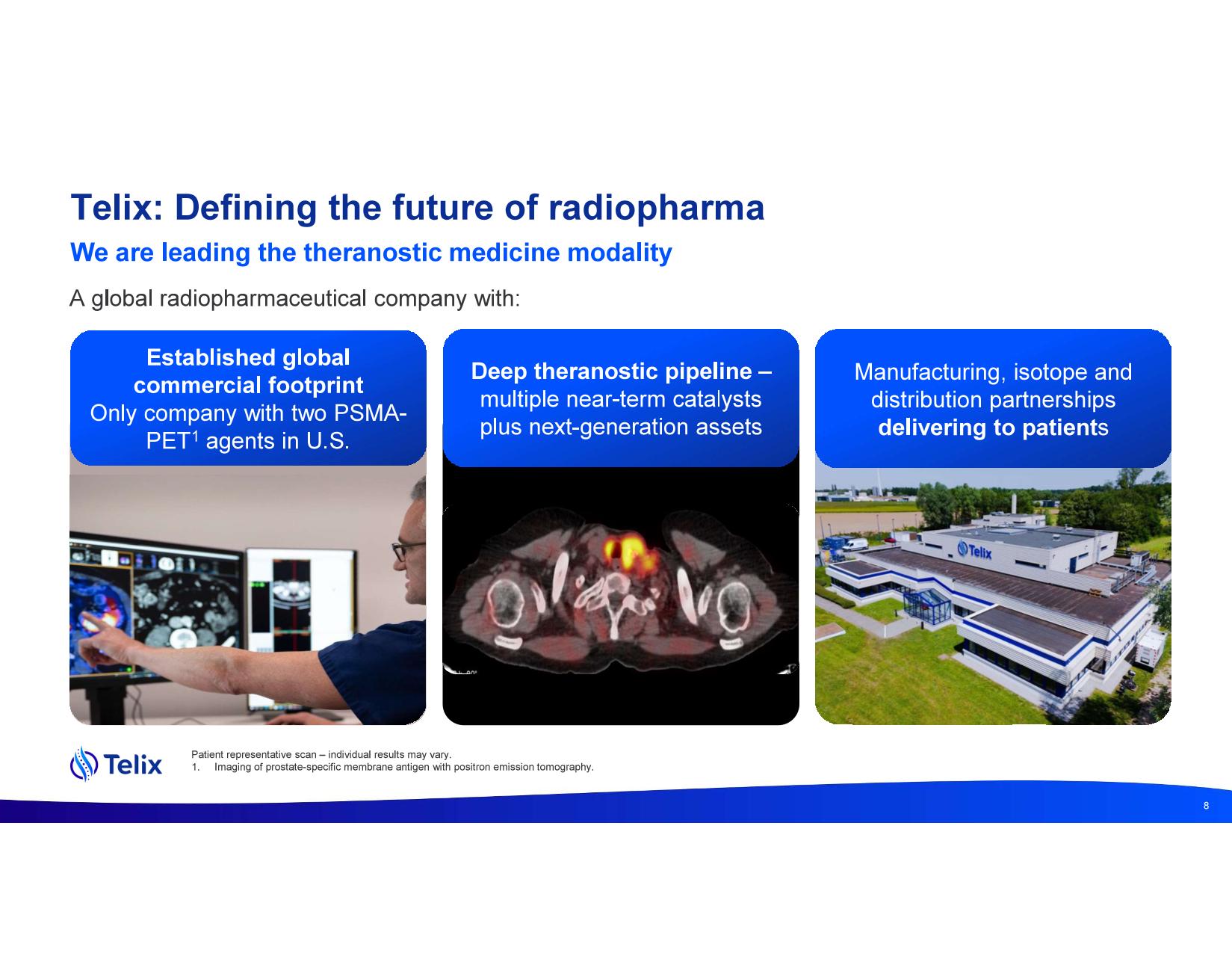 Telix: Defining the future of radiopharma

We are leading the theranostic medicine modality

A global radiopharmaceutical company with:

Established global commercial footprint
Only company with two PSMA-PET$^1$ agents in U.S.

Deep theranostic pipeline – multiple near-term catalysts plus next-generation assets

Manufacturing, isotope and distribution partnerships delivering to patients

Telix

Telix

Patient representative scan – individual results may vary.
1. Imaging of prostate-specific membrane antigen with positron emission tomography.

8